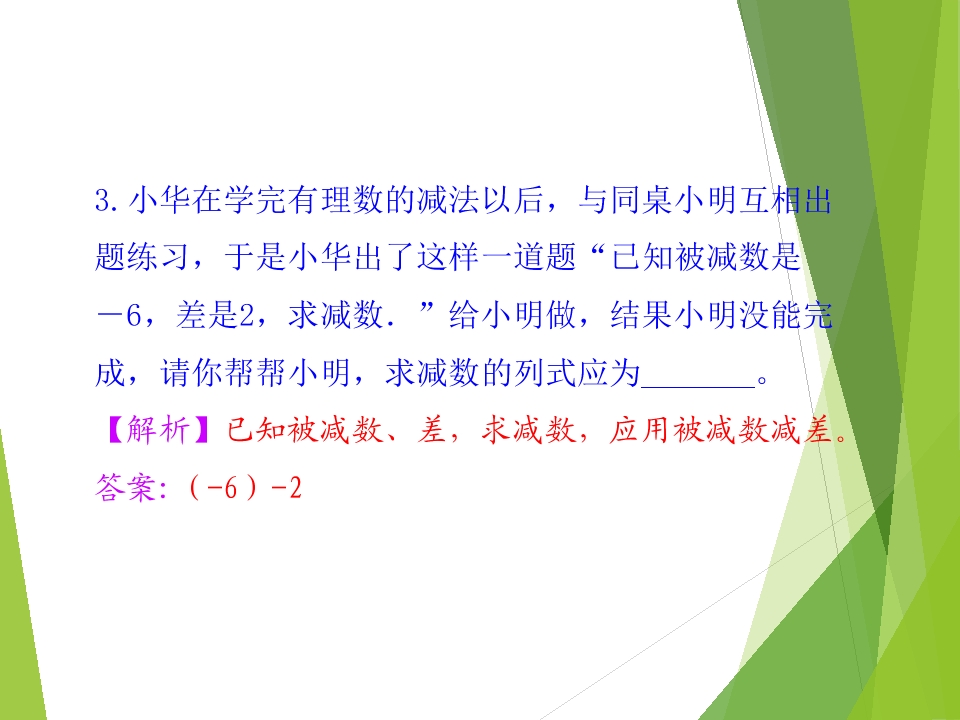 3.小华在学完有理数的减法以后，与同桌小明互相出题练习，于是小华出了这样一道题“已知被减数是－6，差是2，求减数.”给小明做，结果小明没能完成，请你帮帮小明，求减数的列式应为_______。

【解析】已知被减数、差，求减数，应用被减数减差。

答案:（-6）-2